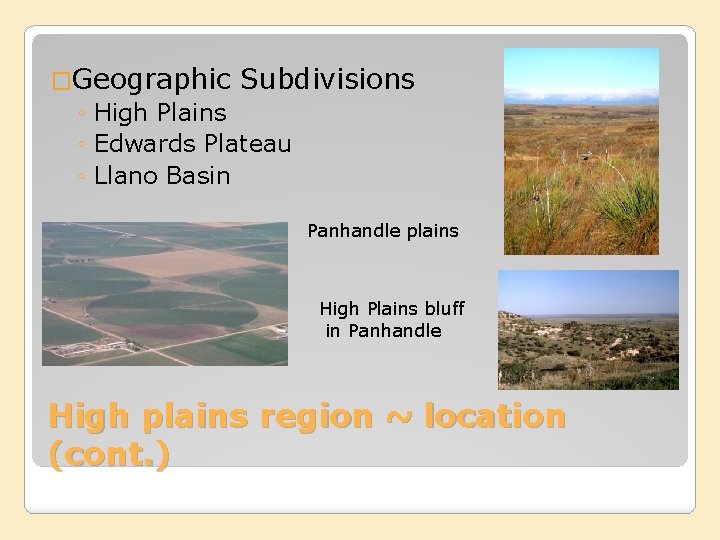 □Geographic Subdivisions
◦ High Plains
◦ Edwards Plateau
◦ Llano Basin

Panhandle plains

High Plains bluff in Panhandle

High plains region ~ location (cont.)